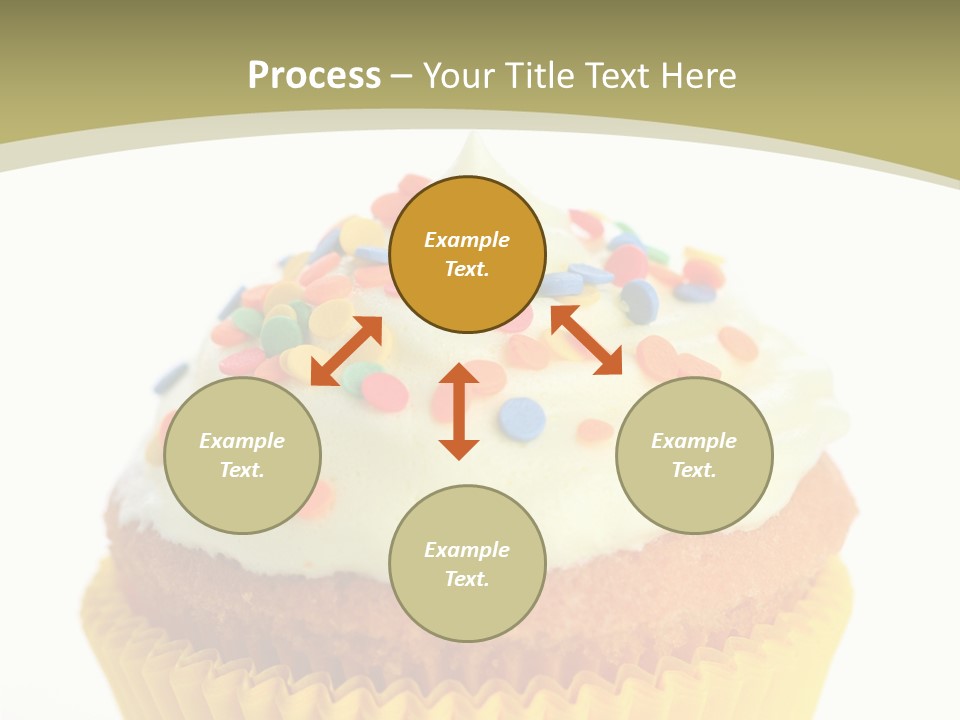 Process – Your Title Text Here

Example Text.

Example Text.

Example Text.

Example Text.